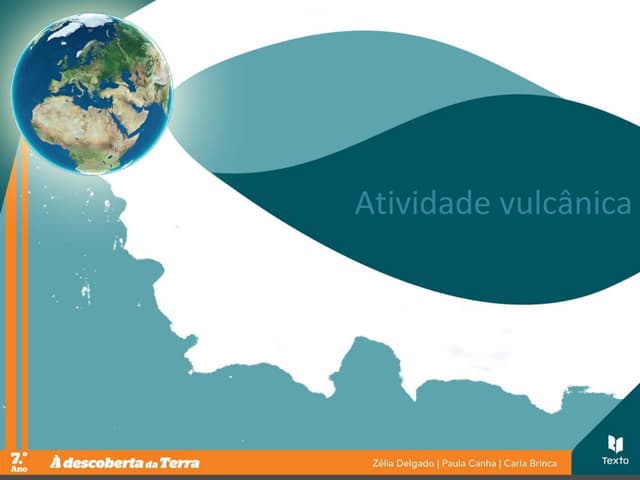 Atividade vulcânica

7.º Ano

À descoberta da Terra

Zélia Delgado | Paula Canha | Carla Brinca

Texto